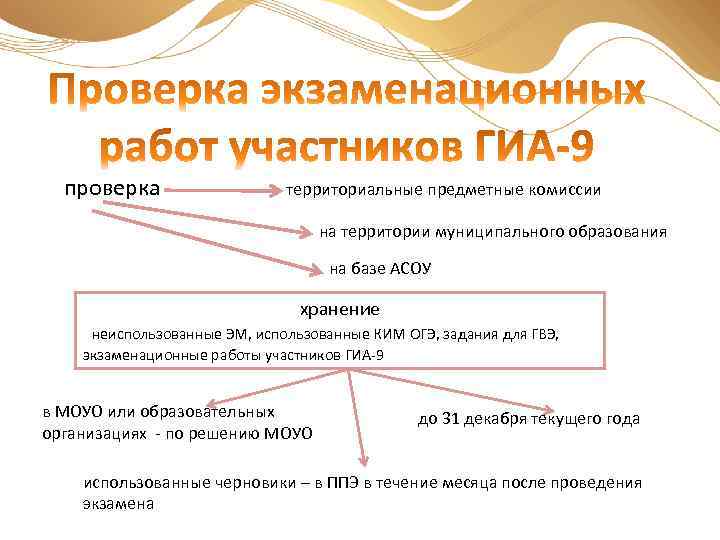 Проверка экзаменационных работ участников ГИА-9

проверка

территориальные предметные комиссии

на территории муниципального образования

на базе АСОУ

хранение

неиспользованные ЭМ, использованные КИМ ОГЭ, задания для ГВЭ, экзаменационные работы участников ГИА-9

в МОУО или образовательных организациях - по решению МОУО

до 31 декабря текущего года

использованные черновики – в ППЭ в течение месяца после проведения экзамена